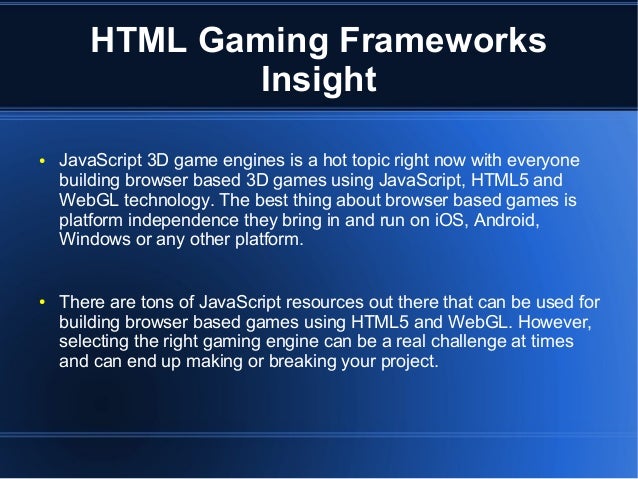 HTML Gaming Frameworks Insight

• JavaScript 3D game engines is a hot topic right now with everyone building browser based 3D games using JavaScript, HTML5 and WebGL technology. The best thing about browser based games is platform independence they bring in and run on iOS, Android, Windows or any other platform.

• There are tons of JavaScript resources out there that can be used for building browser based games using HTML5 and WebGL. However, selecting the right gaming engine can be a real challenge at times and can end up making or breaking your project.